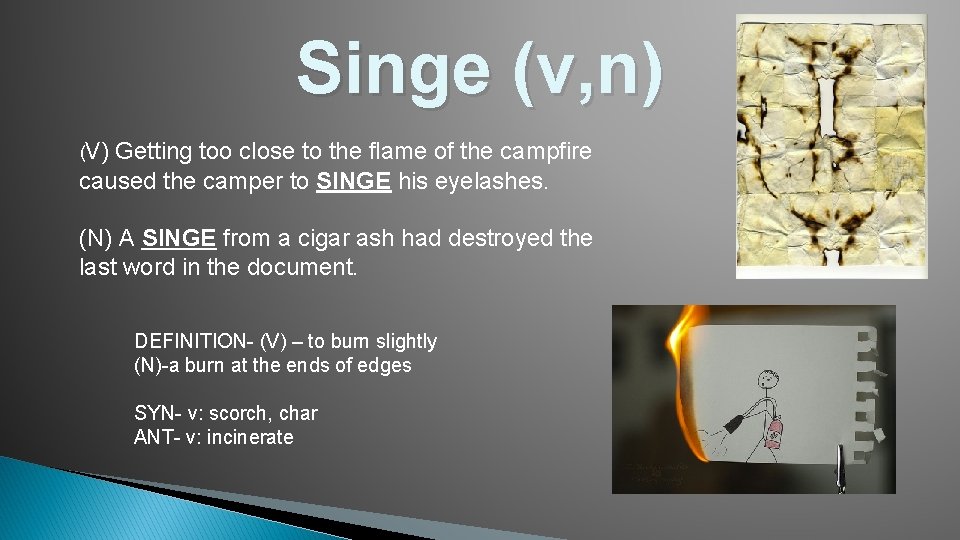 Singe (v,n)

(V) Getting too close to the flame of the campfire caused the camper to SINGE his eyelashes.

(N) A SINGE from a cigar ash had destroyed the last word in the document.

DEFINITION- (V) – to burn slightly
(N)-a burn at the ends of edges

SYN- v: scorch, char
ANT- v: incinerate